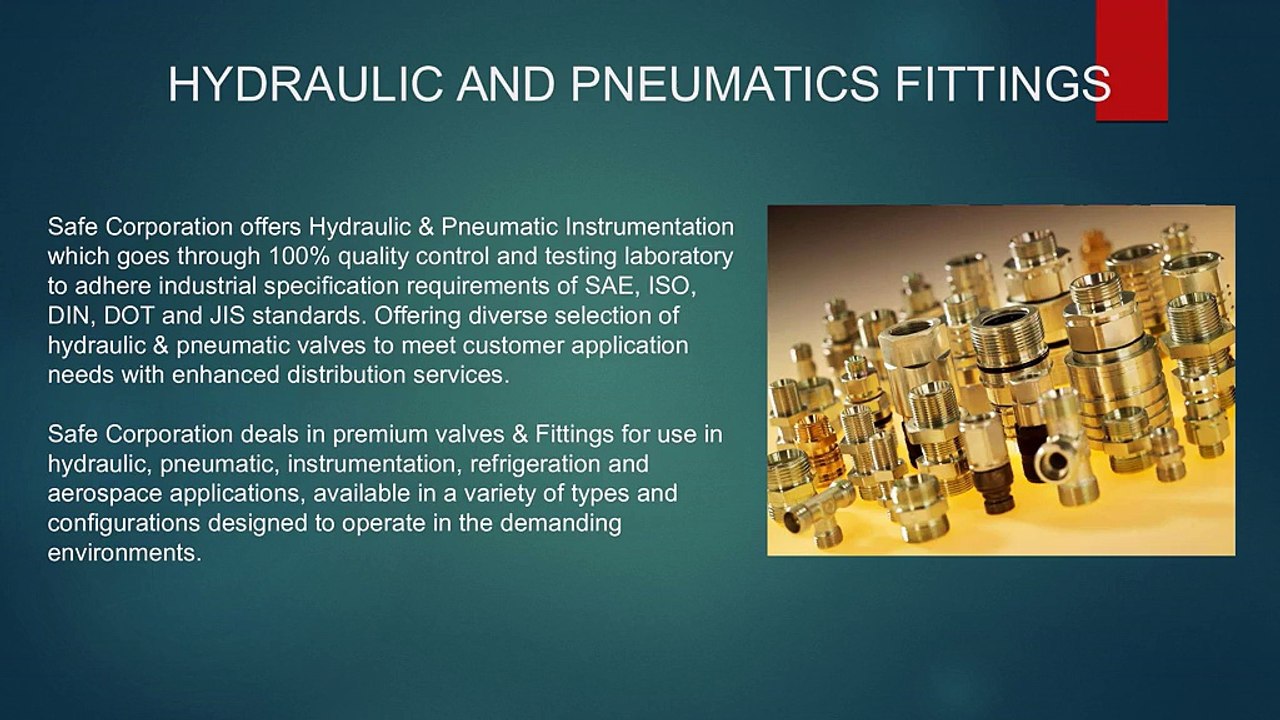 HYDRAULIC AND PNEUMATICS FITTINGS

Safe Corporation offers Hydraulic & Pneumatic Instrumentation which goes through 100% quality control and testing laboratory to adhere industrial specification requirements of SAE, ISO, DIN, DOT and JIS standards. Offering diverse selection of hydraulic & pneumatic valves to meet customer application needs with enhanced distribution services.

Safe Corporation deals in premium valves & Fittings for use in hydraulic, pneumatic, instrumentation, refrigeration and aerospace applications, available in a variety of types and configurations designed to operate in the demanding environments.